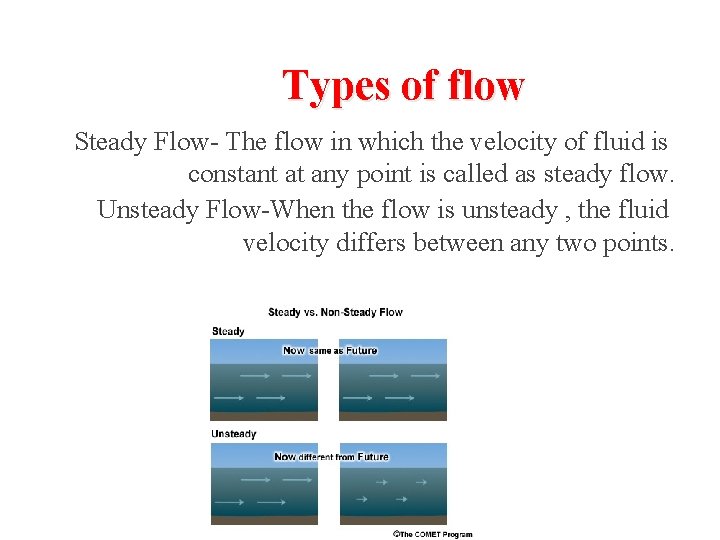 Types of flow

Steady Flow- The flow in which the velocity of fluid is constant at any point is called as steady flow.

Unsteady Flow-When the flow is unsteady , the fluid velocity differs between any two points.

Steady vs. Non-Steady Flow

Steady

Now same as Future

Unsteady

Now different from Future

©The COMET Program